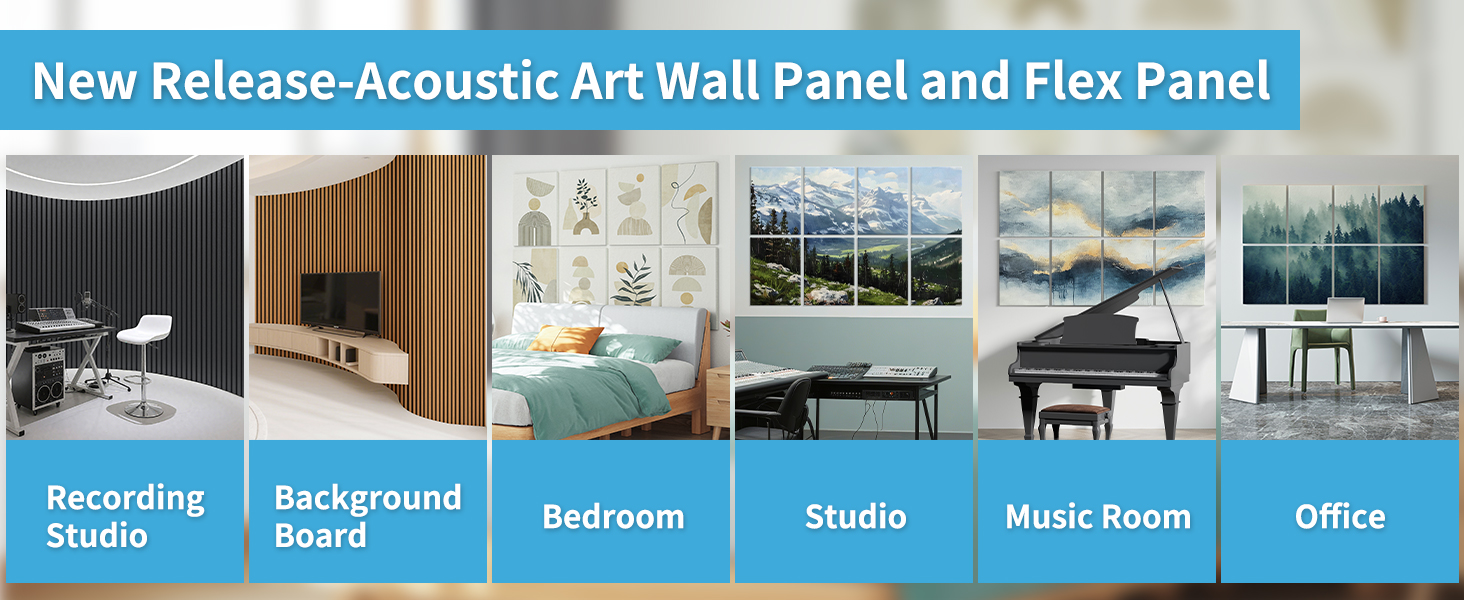 New Release-Acoustic Art Wall Panel and Flex Panel

Recording Studio

Background Board

Bedroom

Studio

Music Room

Office